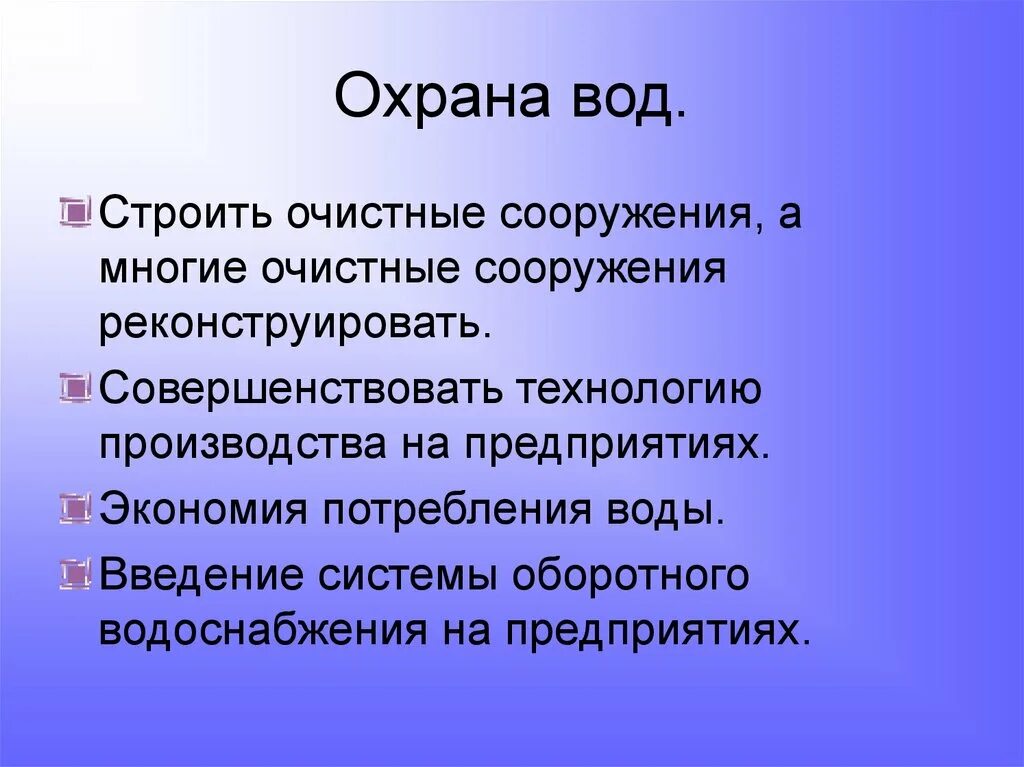 Охрана вод.

Строить очистные сооружения, а многие очистные сооружения реконструировать.

Совершенствовать технологию производства на предприятиях.

Экономия потребления воды.

Введение системы оборотного водоснабжения на предприятиях.